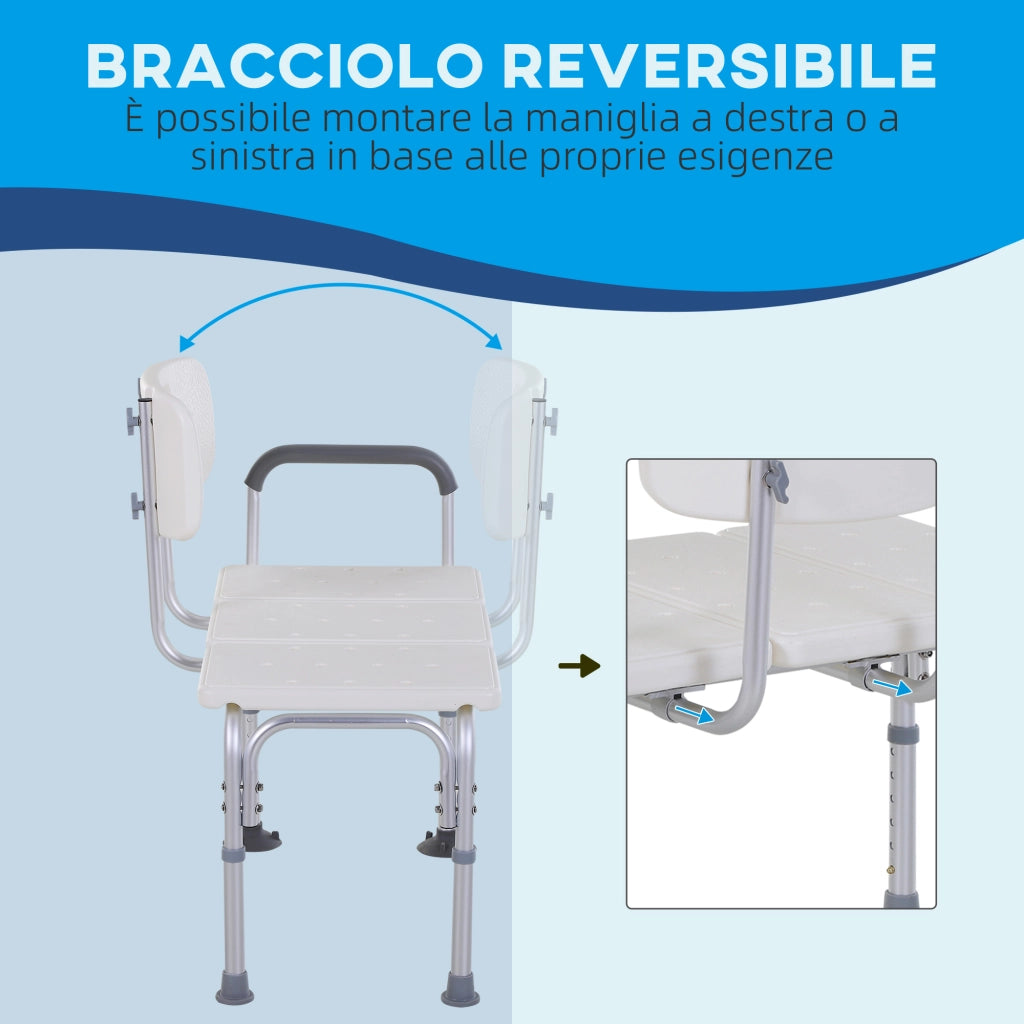 BRACCIOLO REVERSIBILE
È possibile montare la maniglia a destra o a sinistra in base alle proprie esigenze